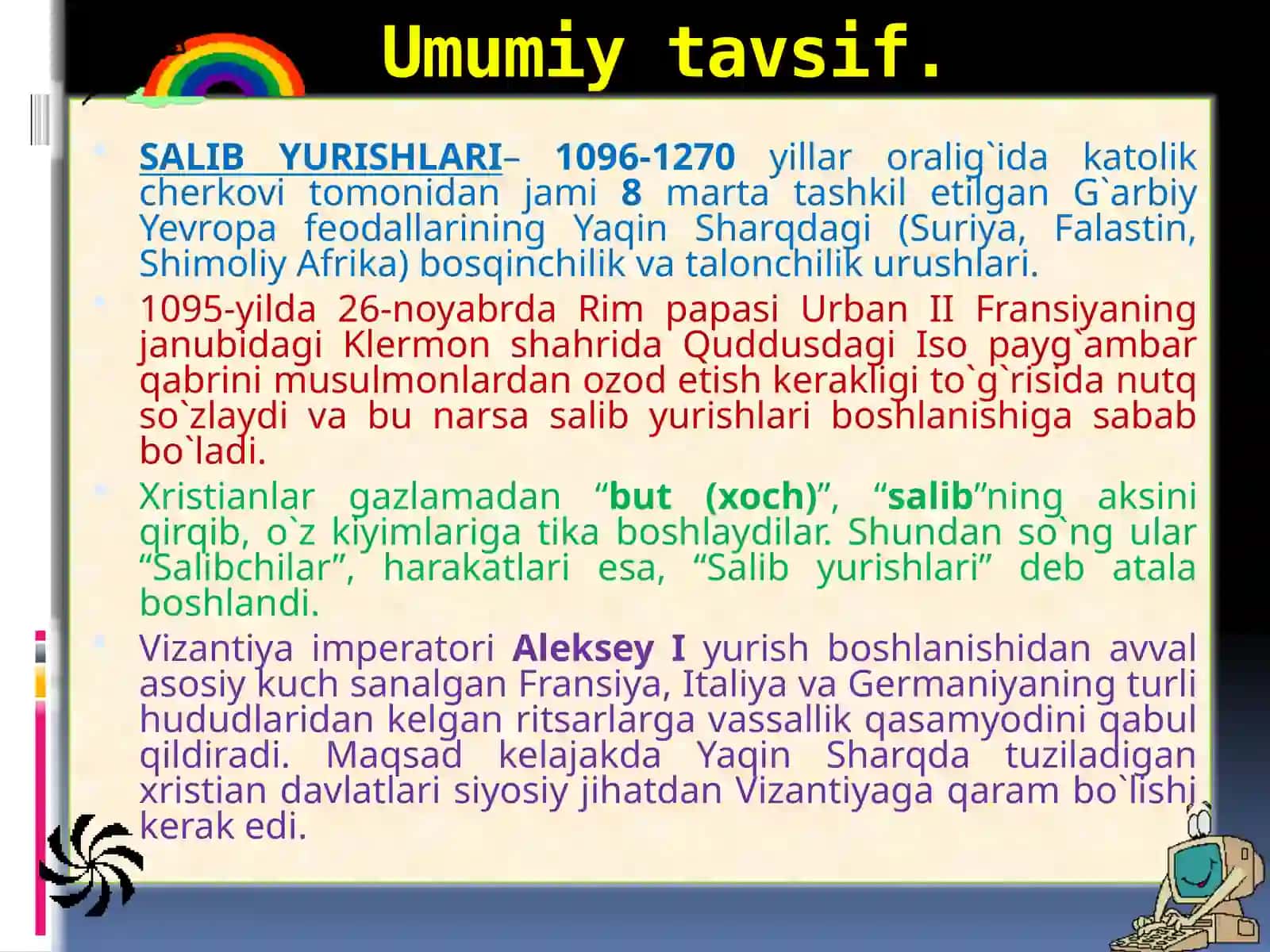 Umumiy tavsif.

SALIB YURISHLARI– 1096-1270 yillar oralig`ida katolik cherkovi tomonidan jami 8 marta tashkil etilgan G`arbiy Yevropa feodallarining Yaqin Sharqdagi (Suriya, Falastin, Shimoliy Afrika) bosqinchilik va talonchilik urushlari.

1095-yilda 26-noyabrda Rim papasi Urban II Fransiyaning janubidagi Klermon shahrida Quddusdagi Iso payg`ambar qabrini musulmonlardan ozod etish kerakligi to`g`risida nutq so`zlaydi va bu narsa salib yurishlari boshlanishiga sabab bo`ladi.

Xristianlar gazlamadan “but (xoch)”, “salib”ning aksini qirqib, o`z kiyimlariga tika boshlaydilar. Shundan so`ng ular “Salibchilar”, harakatlari esa, “Salib yurishlari” deb atala boshlandi.

Vizantiya imperatori Aleksey I yurish boshlanishidan avval asosiy kuch sanalgan Fransiya, Italiya va Germaniyaning turli hududlaridan kelgan ritsarlarga vassallik qasamyodini qabul qildiradi. Maqsad kelajakda Yaqin Sharqda tuziladigan xristian davlatlari siyosiy jihatdan Vizantiyaga qaram bo`lishi kerak edi.